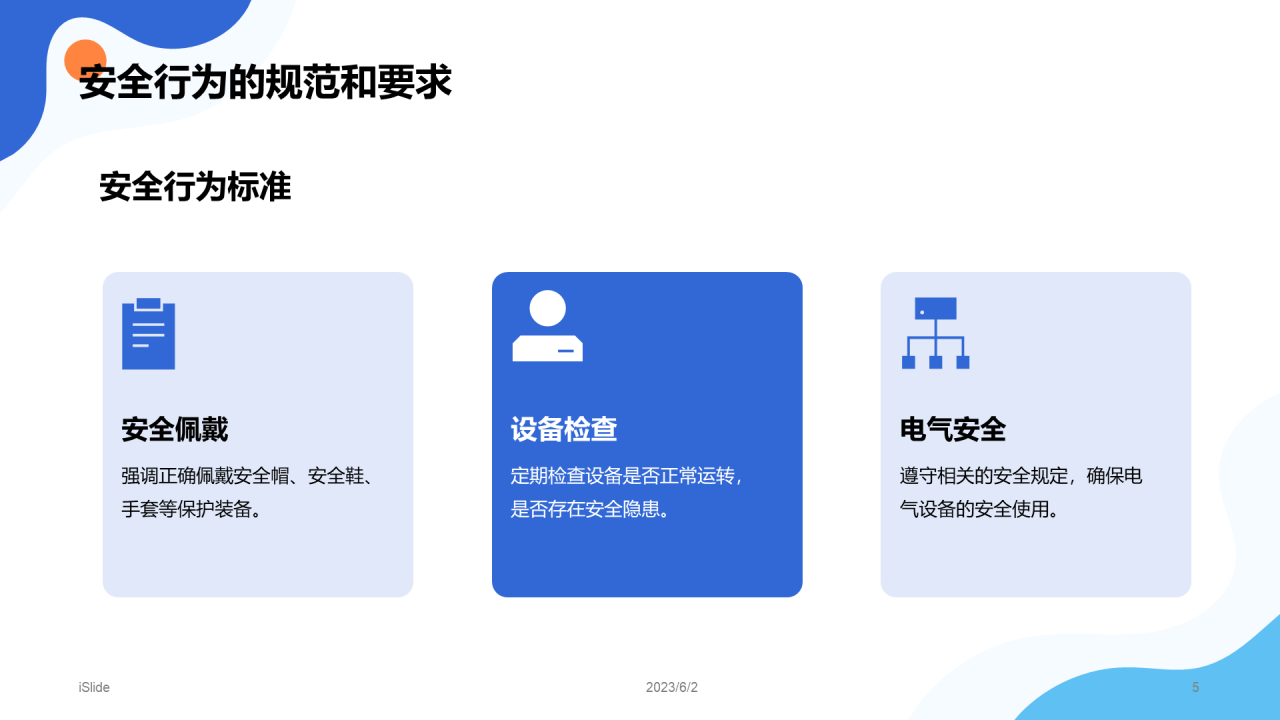 安全行为的规范和要求

安全行为标准

安全佩戴

强调正确佩戴安全帽、安全鞋、手套等保护装备。

设备检查

定期检查设备是否正常运转，是否存在安全隐患。

电气安全

遵守相关的安全规定，确保电气设备的安全使用。

iSlide

2023/6/2

5